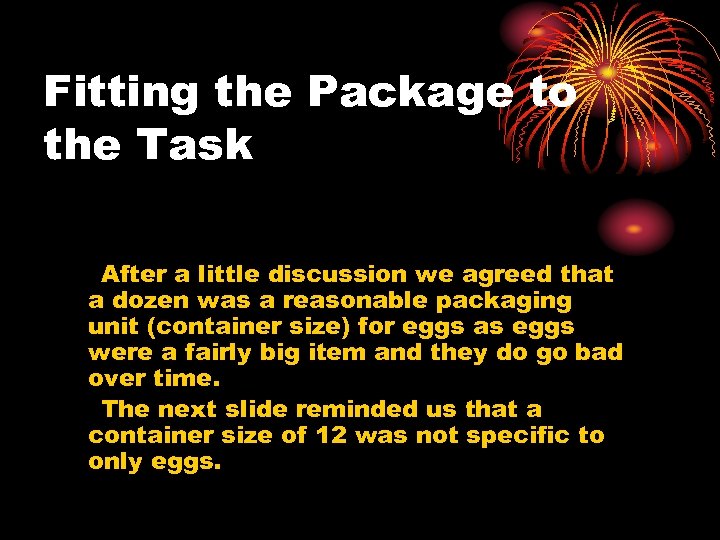 Fitting the Package to the Task

After a little discussion we agreed that a dozen was a reasonable packaging unit (container size) for eggs as eggs were a fairly big item and they do go bad over time.

The next slide reminded us that a container size of 12 was not specific to only eggs.